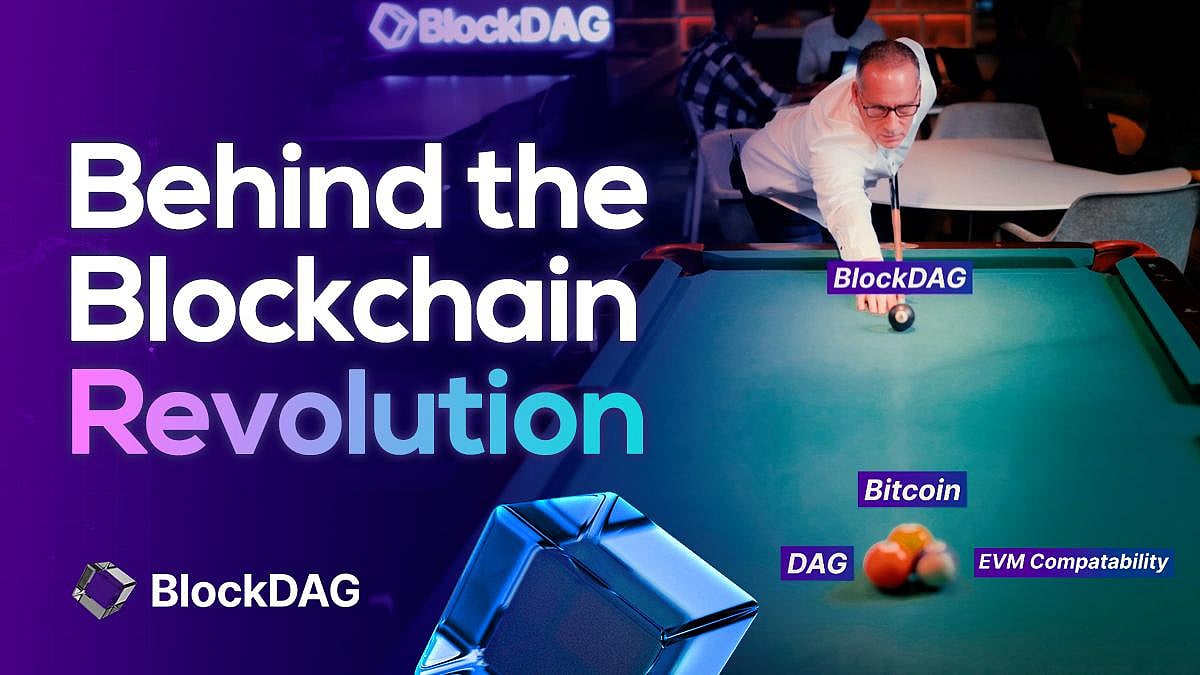 BlockDAG

Behind the Blockchain Revolution

BlockDAG

Bitcoin

DAG

EVM Compatability

BlockDAG